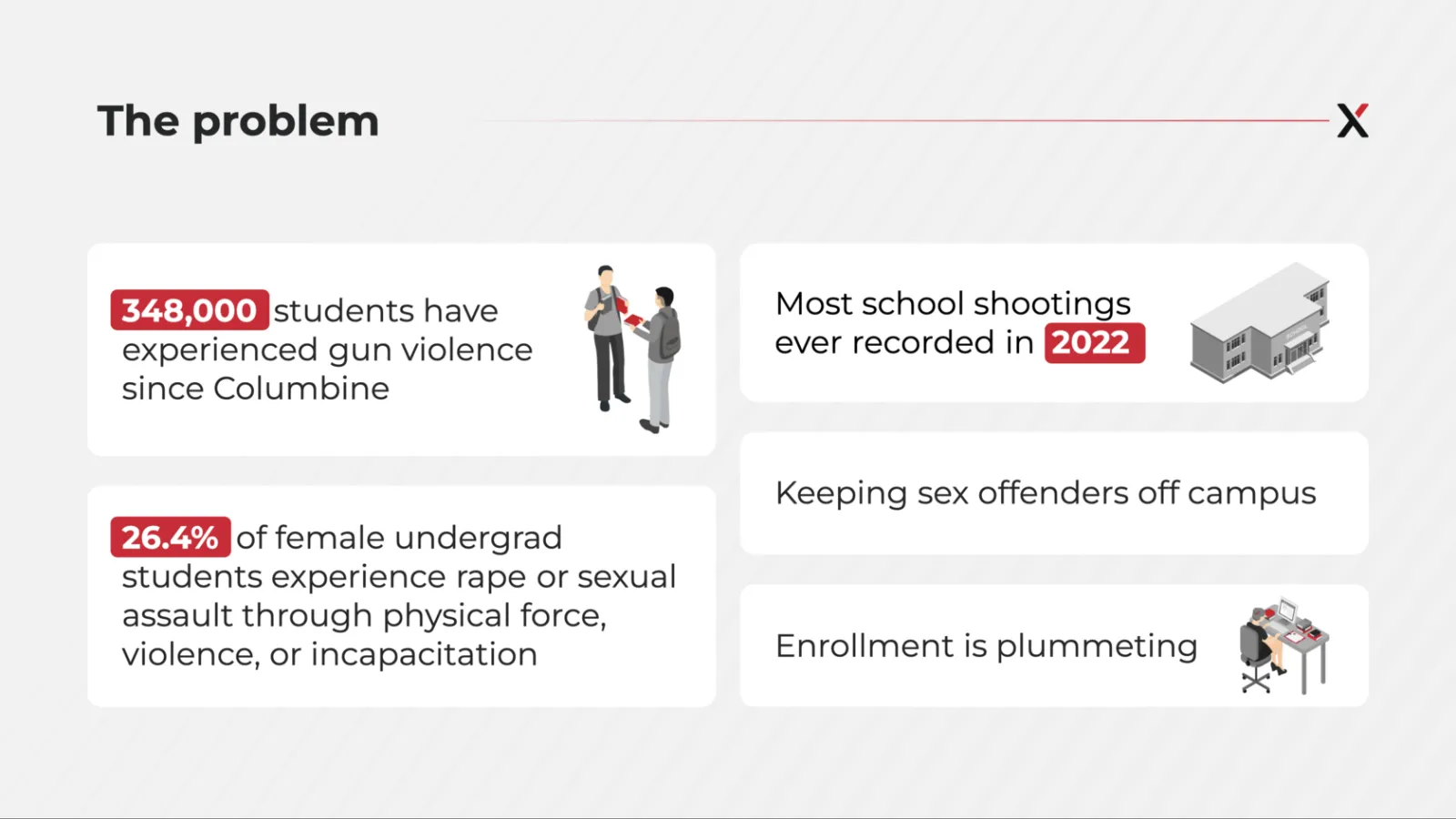 The problem

X

348,000 students have experienced gun violence since Columbine

26.4% of female undergrad students experience rape or sexual assault through physical force, violence, or incapacitation

Most school shootings ever recorded in 2022

Keeping sex offenders off campus

Enrollment is plummeting